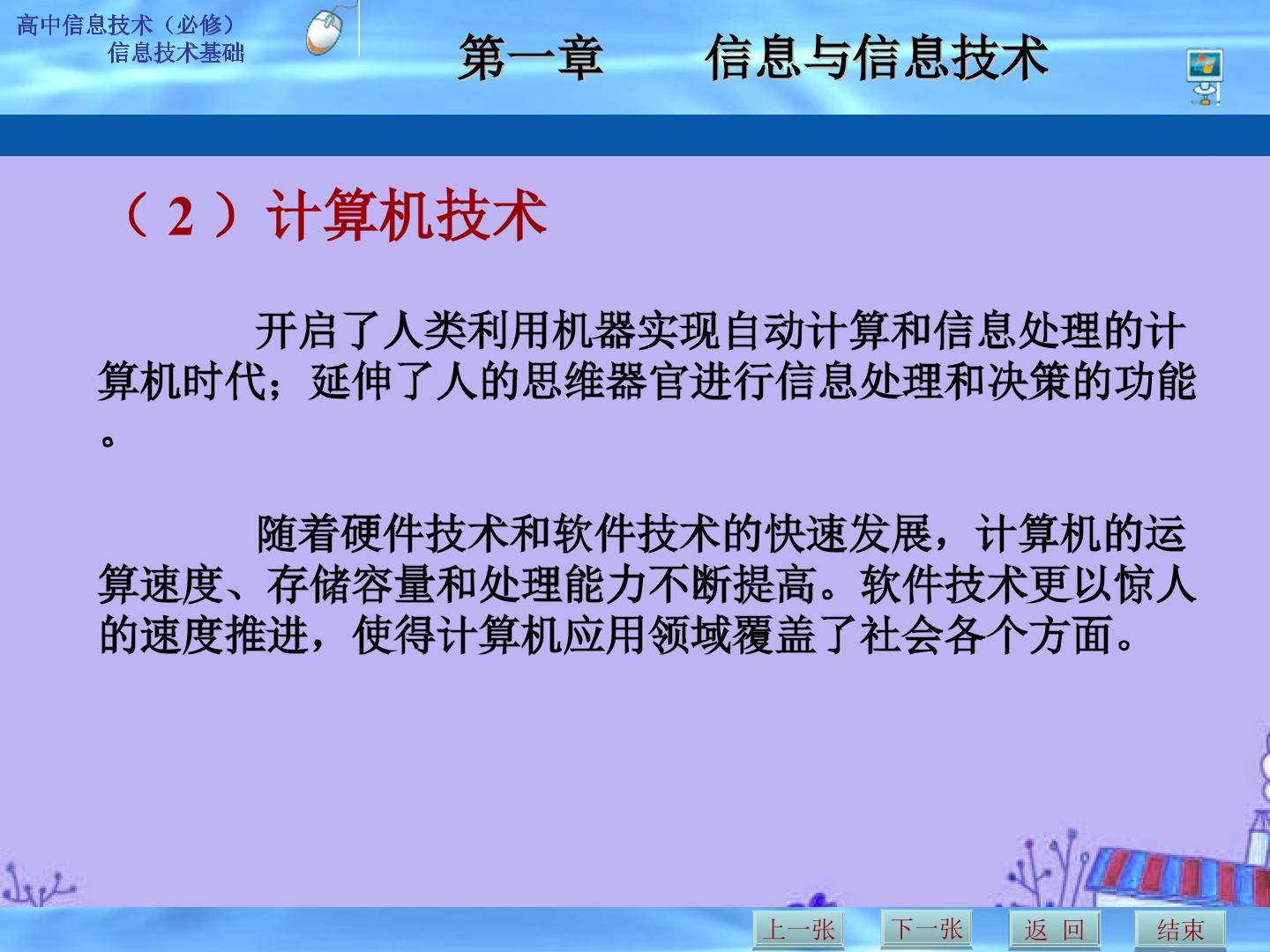 高中信息技术（必修）
信息技术基础

第一章 信息与信息技术

（2）计算机技术

开启了人类利用机器实现自动计算和信息处理的计算机时代；延伸了人的思维器官进行信息处理和决策的功能。

随着硬件技术和软件技术的快速发展，计算机的运算速度、存储容量和处理能力不断提高。软件技术更以惊人的速度推进，使得计算机应用领域覆盖了社会各个方面。

上一张 下一张 返 回 结束